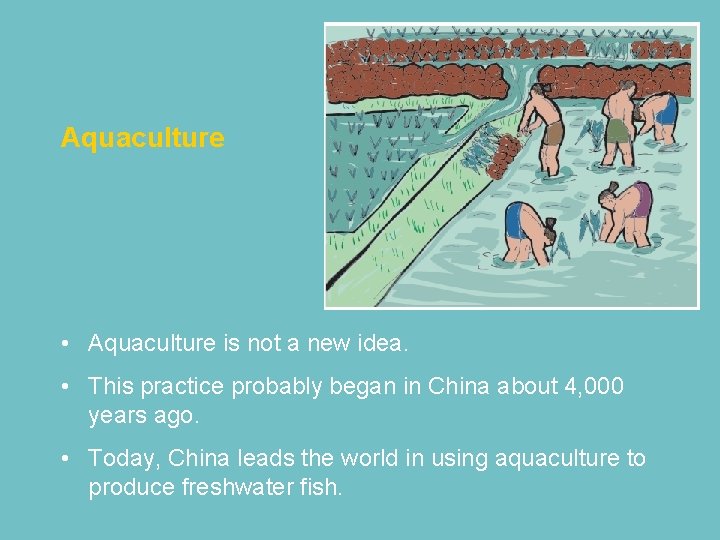 Aquaculture

• Aquaculture is not a new idea.

• This practice probably began in China about 4,000 years ago.

• Today, China leads the world in using aquaculture to produce freshwater fish.